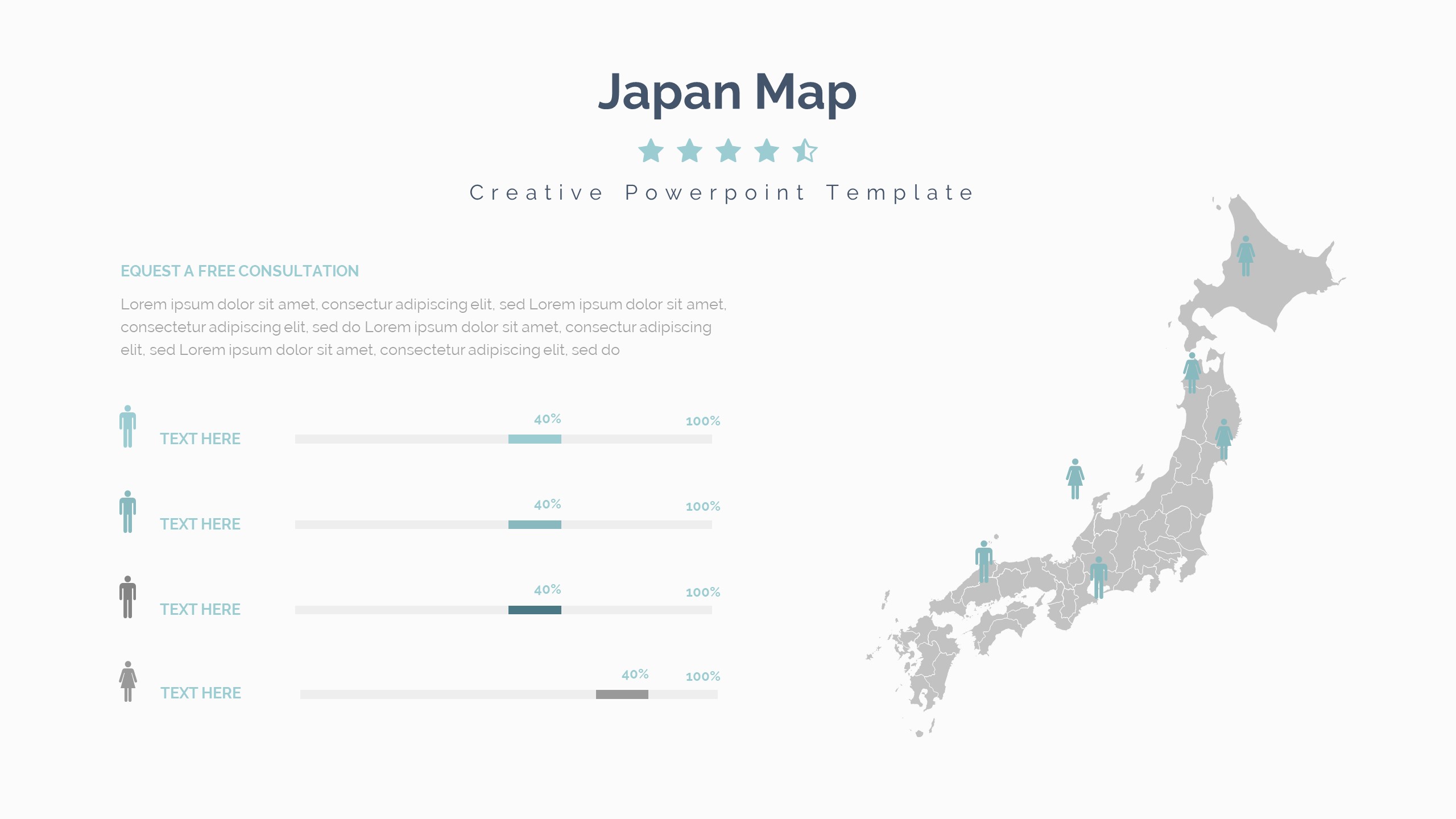 Japan Map

Creative Powerpoint Template

EQUEST A FREE CONSULTATION

Lorem ipsum dolor sit amet, consectur adipiscing elit, sed Lorem ipsum dolor sit amet, consectetur adipiscing elit, sed do Lorem ipsum dolor sit amet, consectur adipiscing elit, sed Lorem ipsum dolor sit amet, consectetur adipiscing elit, sed do

TEXT HERE 40% 100%

TEXT HERE 40% 100%

TEXT HERE 40% 100%

TEXT HERE 40% 100%